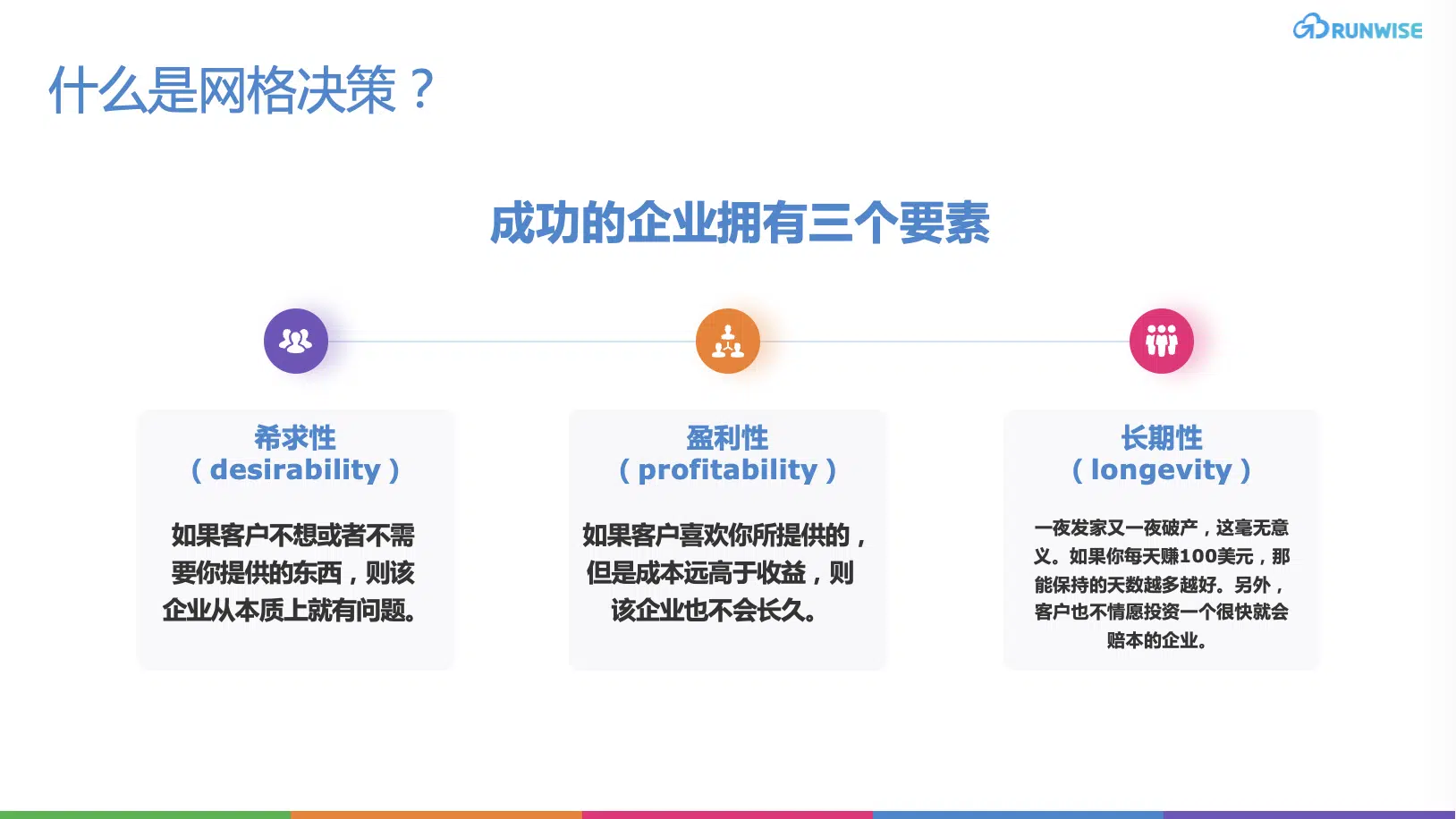 RUNWISE

什么是网格决策？

成功的企业拥有三个要素

希求性
（desirability）

如果客户不想或者不需要你提供的东西，则该企业从本质上就有问题。

盈利性
（profitability）

如果客户喜欢你所提供的，但是成本远高于收益，则该企业也不会长久。

长期性
（longevity）

一夜发家又一夜破产，这毫无意义。如果你每天赚100美元，那能保持的天数越多越好。另外，客户也不情愿投资一个很快就会赔本的企业。